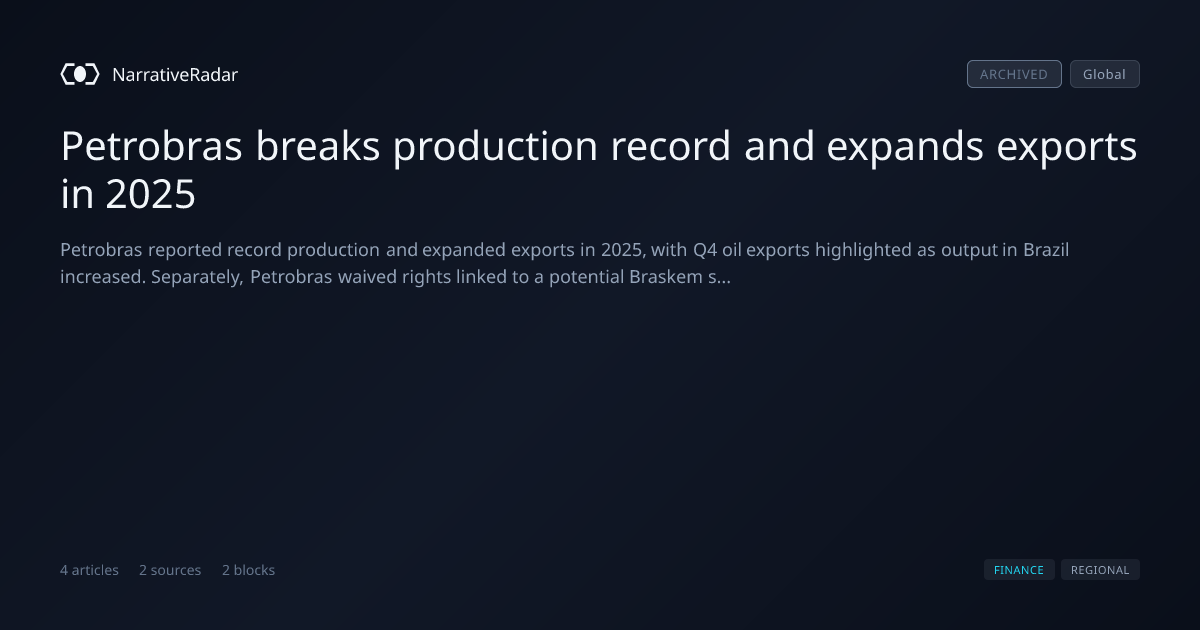 NarrativeRadar

ARCHIVED Global

Petrobras breaks production record and expands exports in 2025

Petrobras reported record production and expanded exports in 2025, with Q4 oil exports highlighted as output in Brazil increased. Separately, Petrobras waived rights linked to a potential Braskem s...

4 articles 2 sources 2 blocks

FINANCE REGIONAL